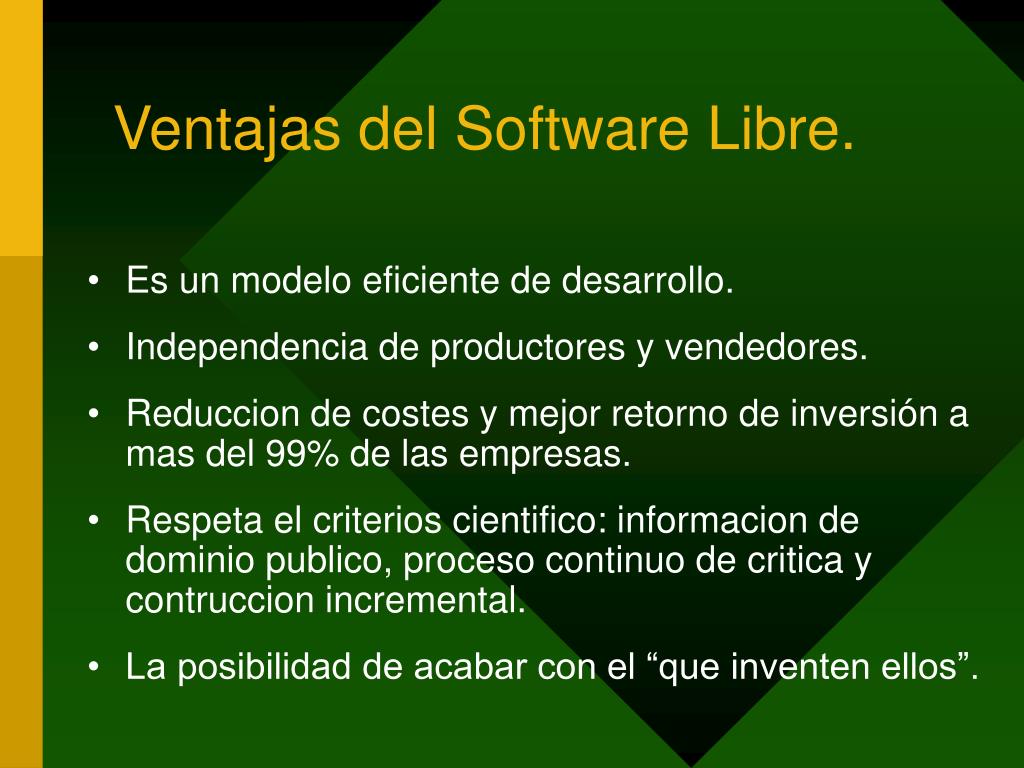 Ventajas del Software Libre.

• Es un modelo eficiente de desarrollo.
• Independencia de productores y vendedores.
• Reduccion de costes y mejor retorno de inversión a mas del 99% de las empresas.
• Respeta el criterios cientifico: informacion de dominio publico, proceso continuo de critica y contruccion incremental.
• La posibilidad de acabar con el “que inventen ellos”.